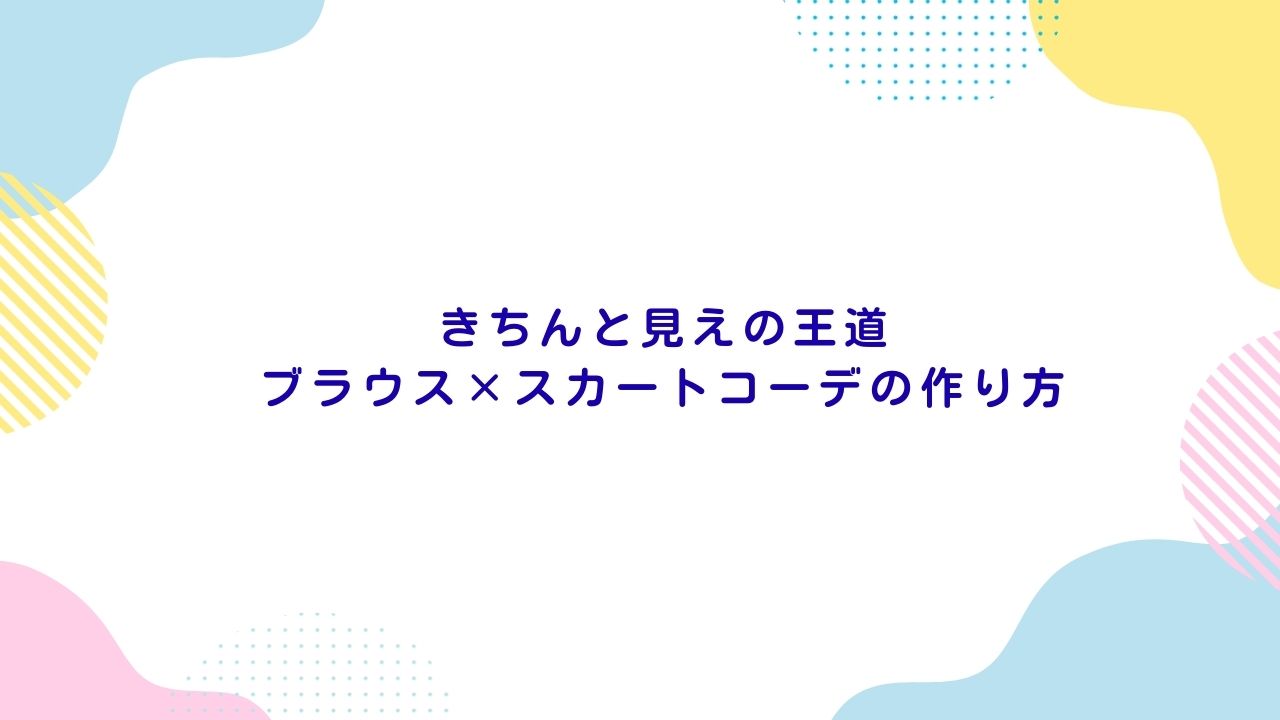 きちんと見えの王道
ブラウス×スカートコーデの作り方